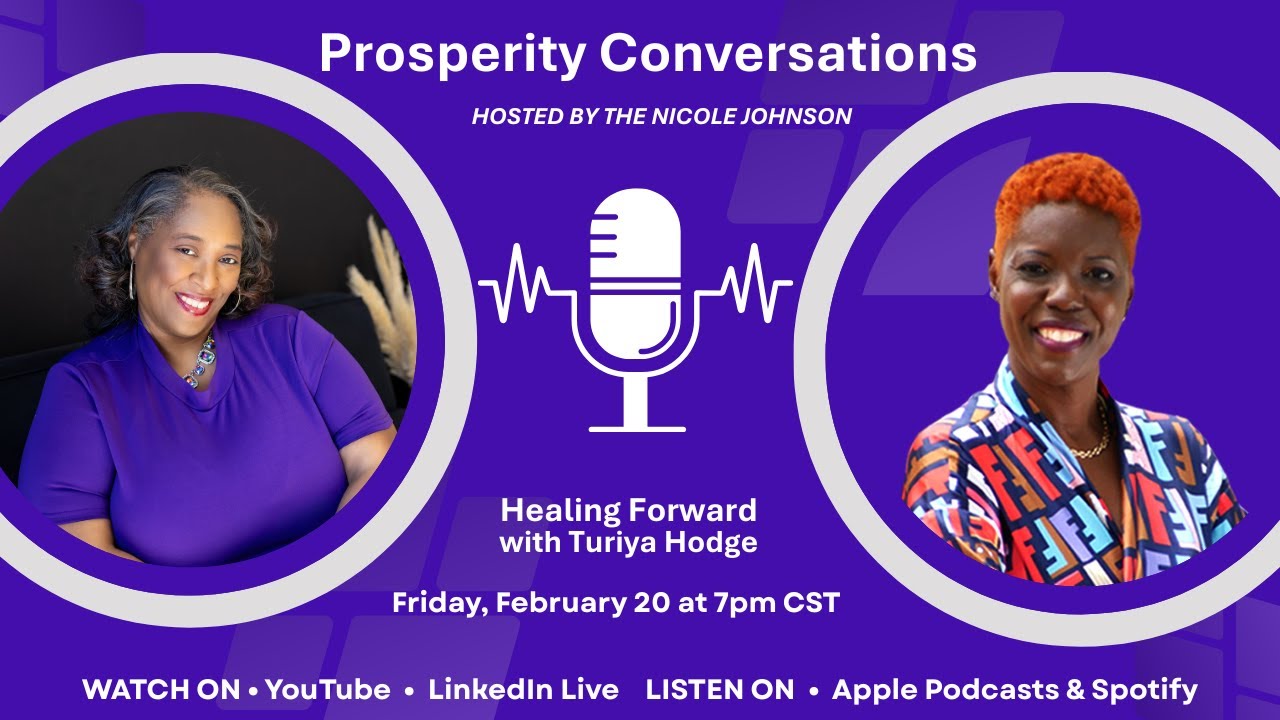 Prosperity Conversations

HOSTED BY THE NICOLE JOHNSON

Healing Forward
with Turiya Hodge

Friday, February 20 at 7pm CST

WATCH ON • YouTube • LinkedIn Live LISTEN ON • Apple Podcasts & Spotify